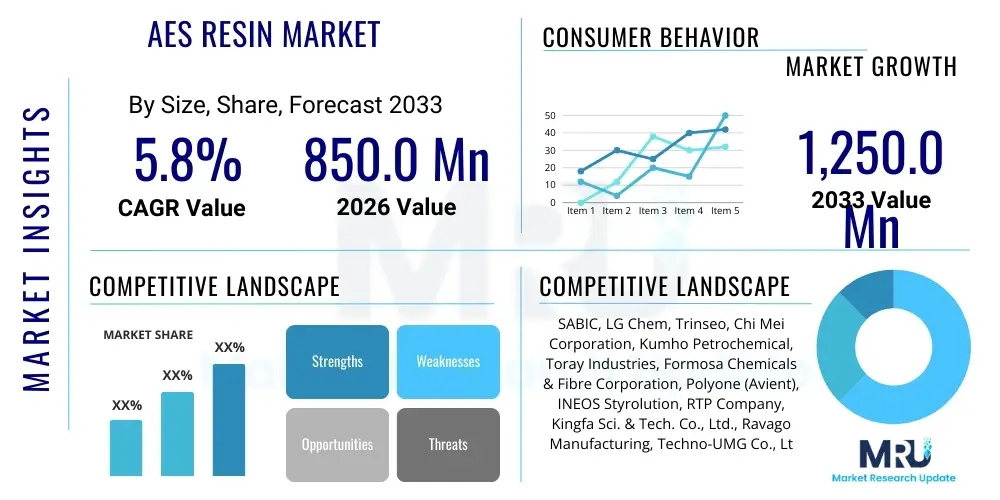 MARKET INSIGHTS

AES RESIN MARKET

By Size, Share, Forecast 2033

5.8%
CAGR Value

850.0 Mn
2026 Value

CONSUMER BEHAVIOR

MARKET GROWTH

50
40
30
20
10
0
Item 1 Item 2 Item 3 Item 4 Item 5

1,250.0 Mn
2033 Value

COMPETITIVE LANDSCAPE

MARKET SHARE

XX%
XX%
XX%

Strengths
Weaknesses
Opportunities
Threats

COMPETITIVE LANDSCAPE

SABIC, LG Chem, Trinseo, Chi Mei Corporation, Kumho Petrochemical, Toray Industries, Formosa Chemicals & Fibre Corporation, Polyone (Avient), INEOS Styrolution, RTP Company, Kingfa Sci. & Tech. Co., Ltd., Ravago Manufacturing, Techno-UMG Co., Lt

MRU
Market Research Update